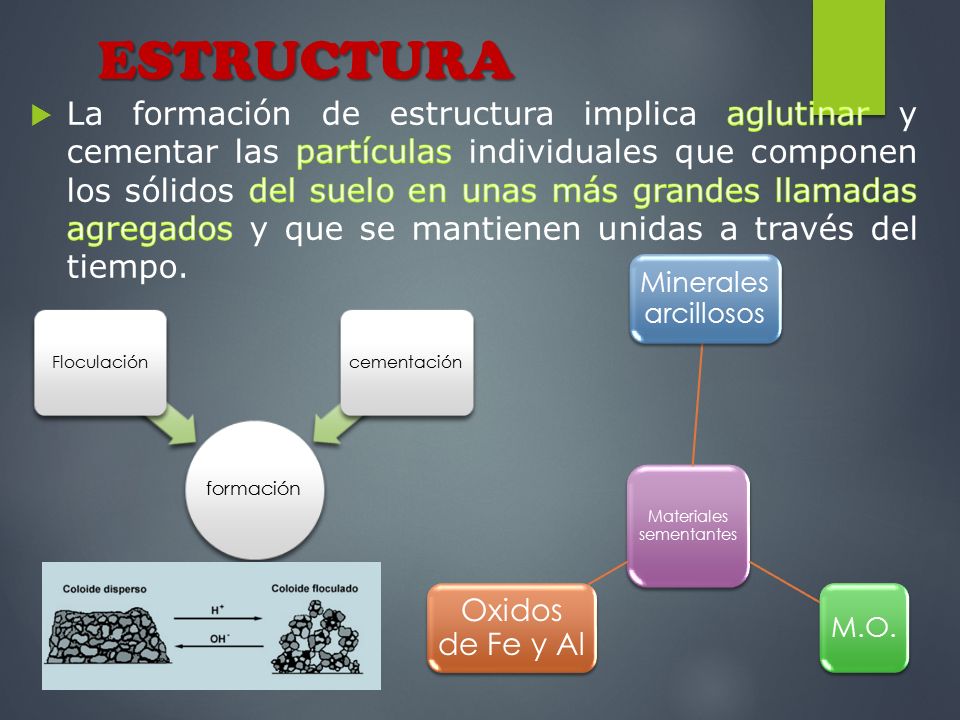 ESTRUCTURA

La formación de estructura implica aglutinar y cementar las partículas individuales que componen los sólidos del suelo en unas más grandes llamadas agregados y que se mantienen unidas a través del tiempo.

Floculación

cementación

formación

Coloide disperso

$H^+$

$OH^-$

Coloide floculado

Minerales arcillosos

Materiales sementantes

Oxidos de Fe y Al

M.O.